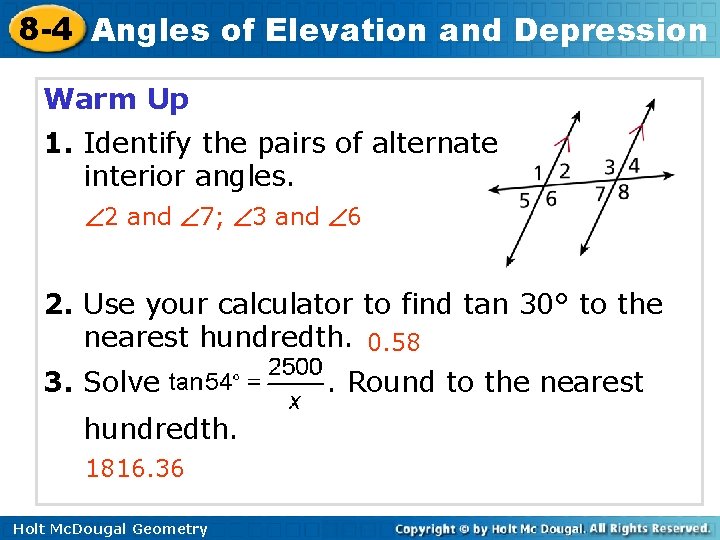 8-4 Angles of Elevation and Depression

Warm Up

1. Identify the pairs of alternate interior angles.

$\angle 2$ and $\angle 7$; $\angle 3$ and $\angle 6$

1 2 3 4
5 6 7 8

2. Use your calculator to find tan 30° to the nearest hundredth. 0.58

3. Solve $\tan 54° = \frac{2500}{x}$. Round to the nearest hundredth.

1816.36

Holt McDougal Geometry

Copyright © by Holt Mc Dougal. All Rights Reserved.